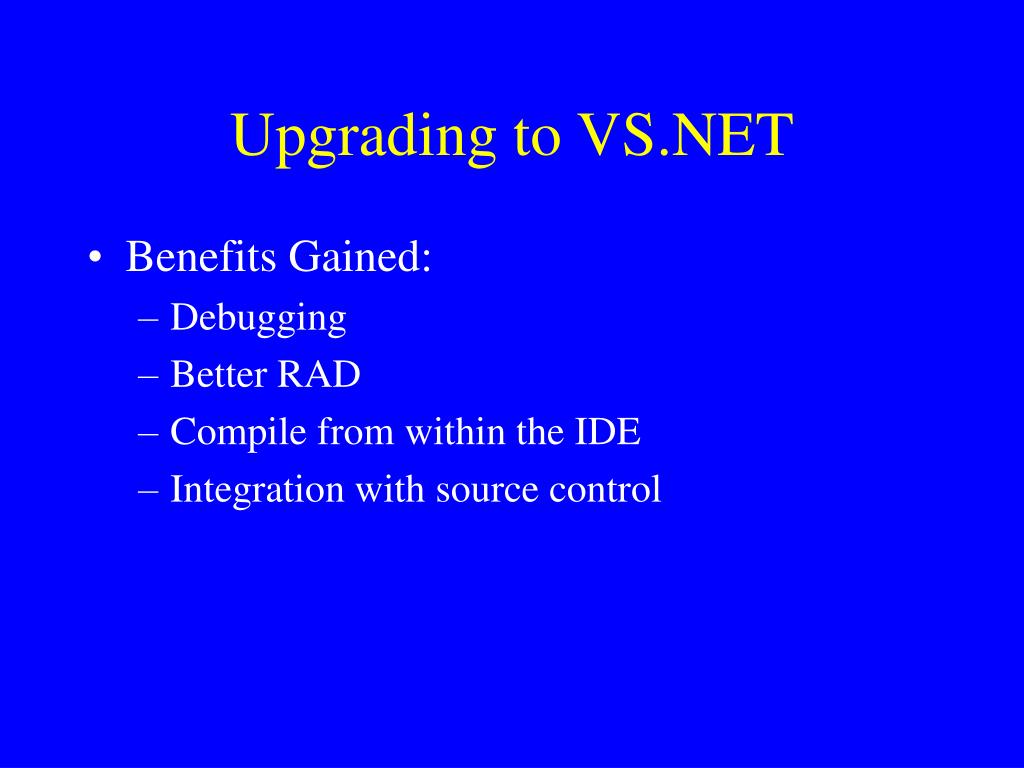 Upgrading to VS.NET

• Benefits Gained:
– Debugging
– Better RAD
– Compile from within the IDE
– Integration with source control